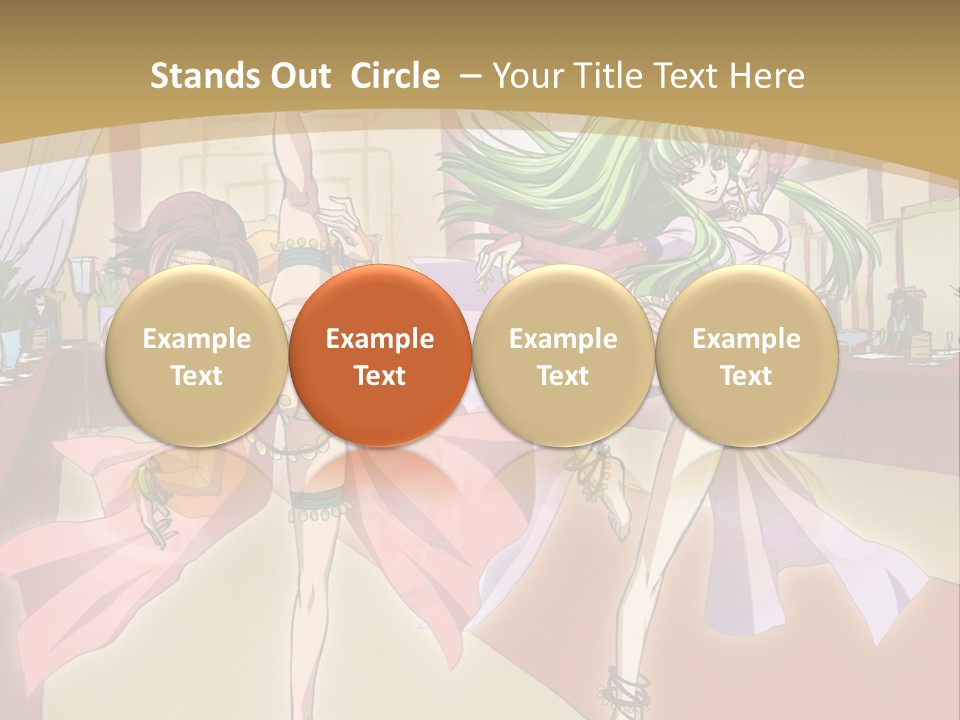 Stands Out Circle – Your Title Text Here

Example Text

Example Text

Example Text

Example Text